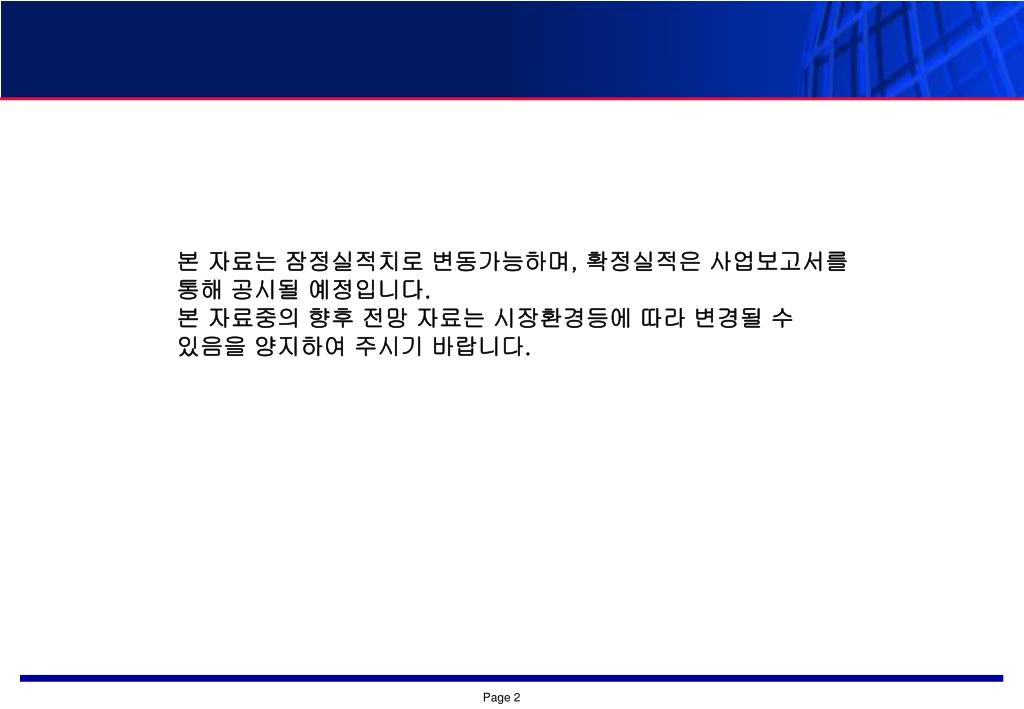 본 자료는 잠정실적치로 변동가능하며, 확정실적은 사업보고서를 통해 공시될 예정입니다.
본 자료중의 향후 전망 자료는 시장환경등에 따라 변경될 수 있음을 양지하여 주시기 바랍니다.

Page 2